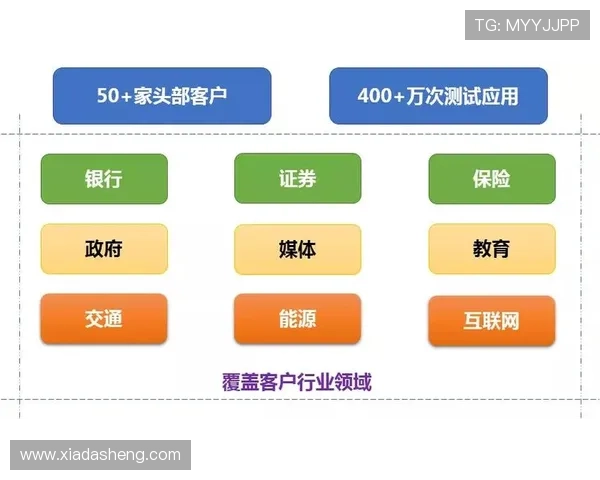 TG: MYYJJPP

50+家头部客户

400+万次测试应用

银行

证券

保险

政府

媒体

教育

交通

能源

互联网

覆盖客户行业领域

www.xiadasheng.com